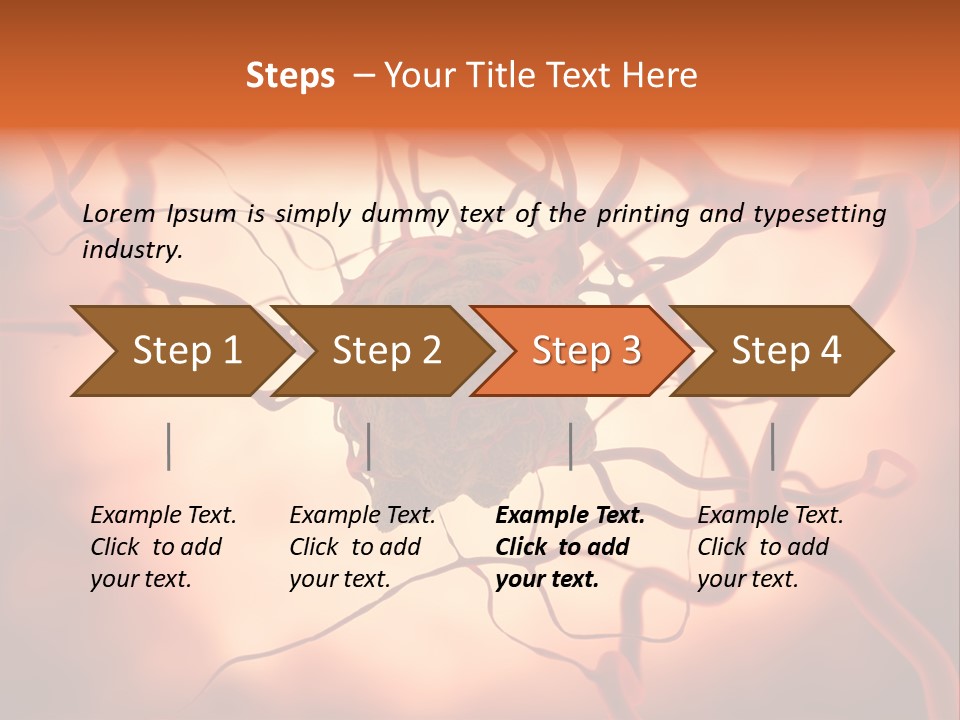 Steps – Your Title Text Here

Lorem Ipsum is simply dummy text of the printing and typesetting industry.

Step 1

Step 2

Step 3

Step 4

Example Text. Click to add your text.

Example Text. Click to add your text.

Example Text. Click to add your text.

Example Text. Click to add your text.